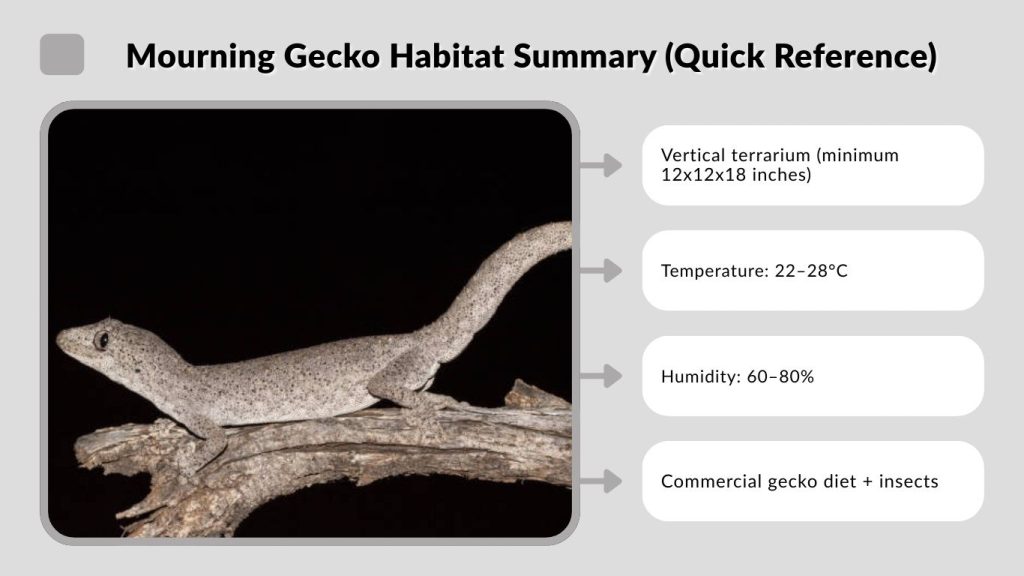 Mourning Gecko Habitat Summary (Quick Reference)

Vertical terrarium (minimum 12x12x18 inches)

Temperature: 22–28°C

Humidity: 60–80%

Commercial gecko diet + insects